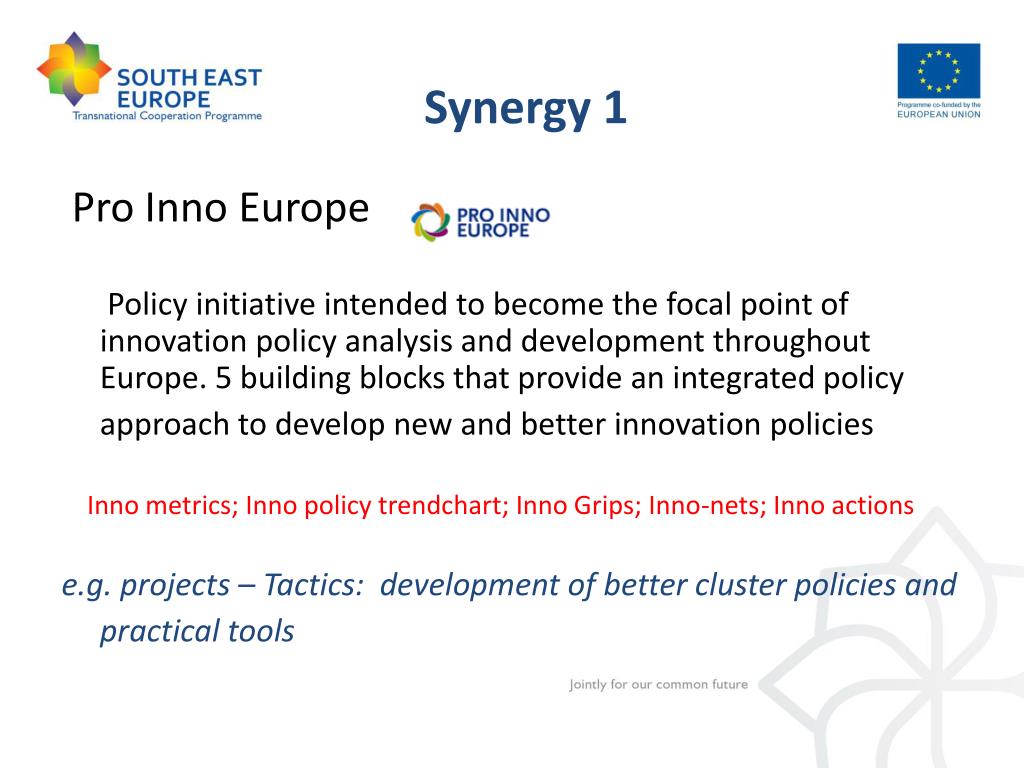 SOUTH EAST EUROPE
Transnational Cooperation Programme

Synergy 1

Programme co-funded by the
EUROPEAN UNION

Pro Inno Europe

PRO INNO EUROPE

Policy initiative intended to become the focal point of innovation policy analysis and development throughout Europe. 5 building blocks that provide an integrated policy approach to develop new and better innovation policies

Inno metrics; Inno policy trendchart; Inno Grips; Inno-nets; Inno actions

e.g. projects – Tactics: development of better cluster policies and practical tools

Jointly for our common future